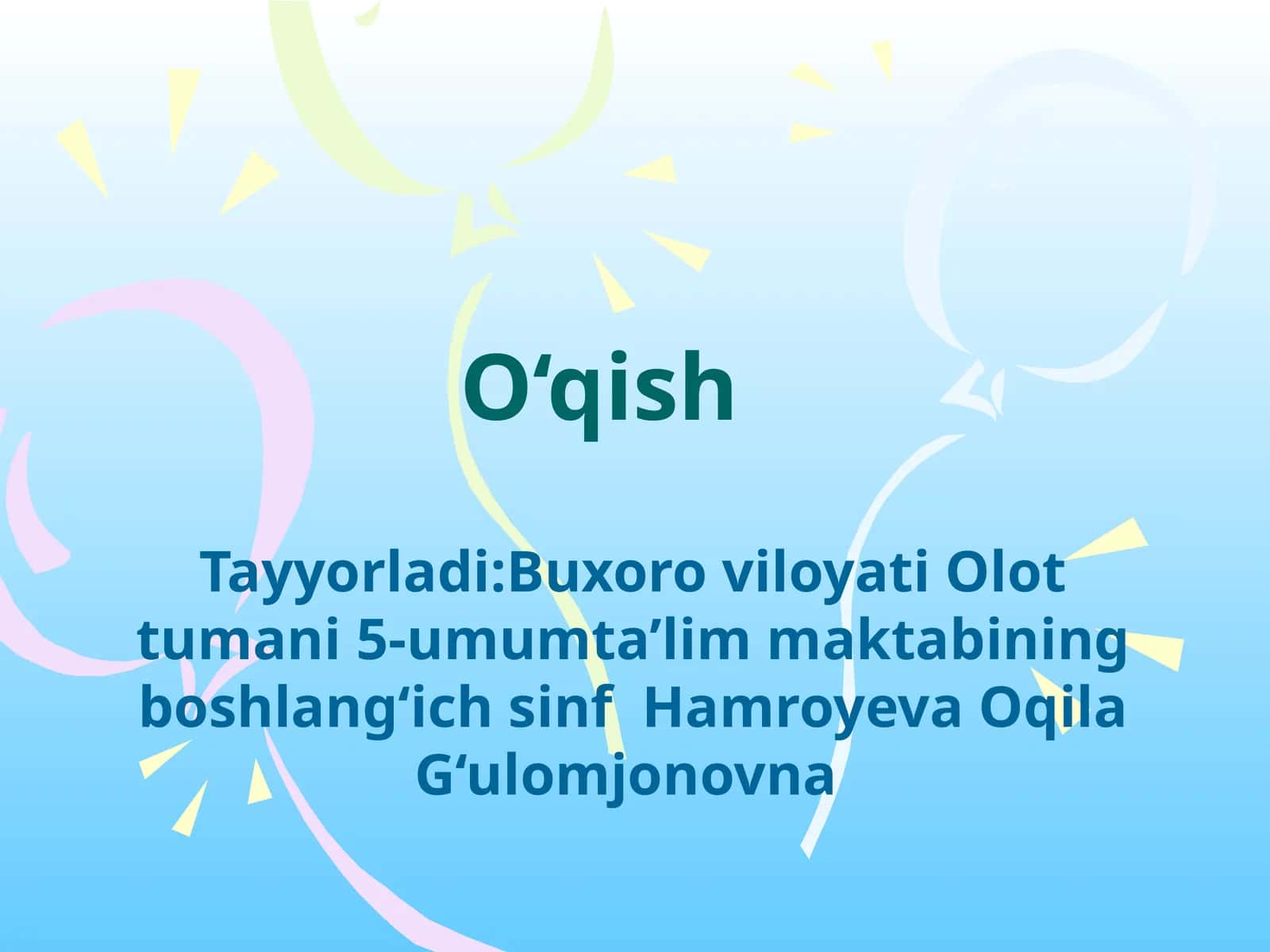 O‘qish

Tayyorladi:Buxoro viloyati Olot tumani 5-umumta’lim maktabining boshlang‘ich sinf  Hamroyeva Oqila G‘ulomjonovna